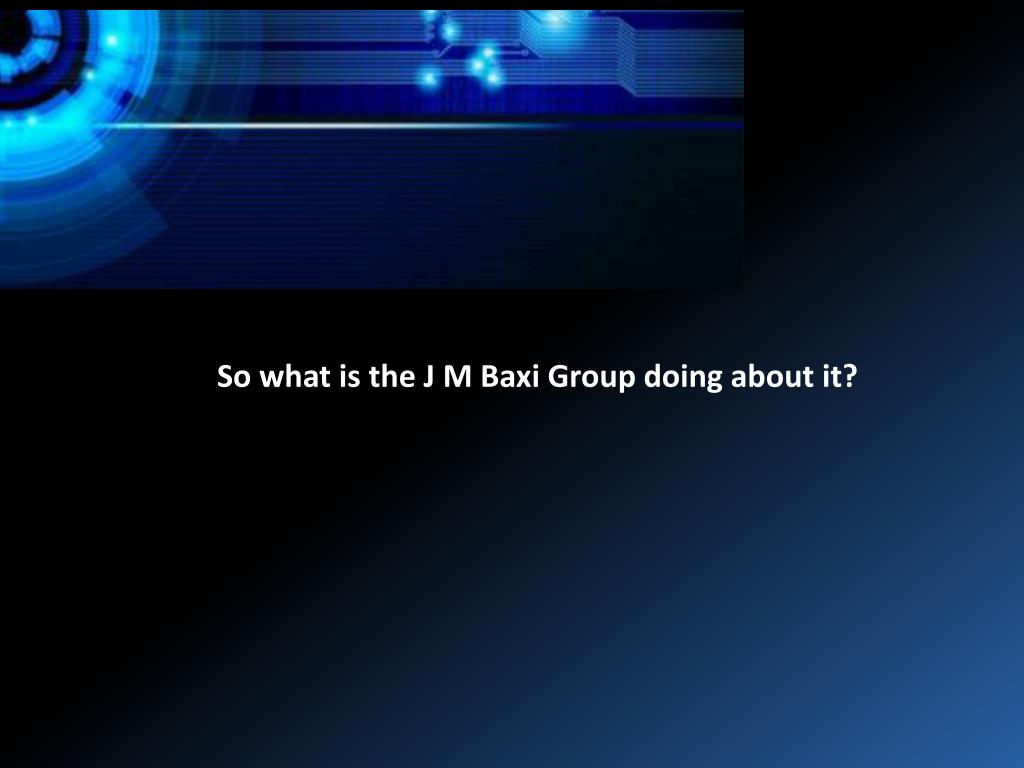 So what is the J M Baxi Group doing about it?